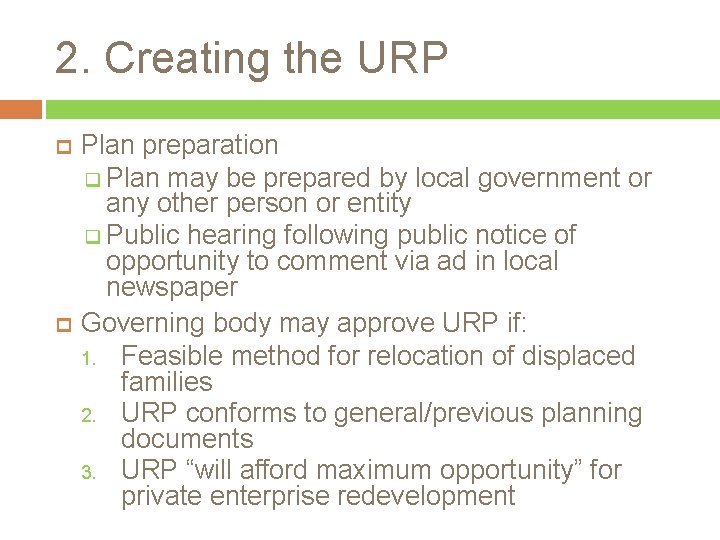 2. Creating the URP

Plan preparation

Plan may be prepared by local government or any other person or entity

Public hearing following public notice of opportunity to comment via ad in local newspaper

Governing body may approve URP if:

1. Feasible method for relocation of displaced families
2. URP conforms to general/previous planning documents
3. URP “will afford maximum opportunity” for private enterprise redevelopment